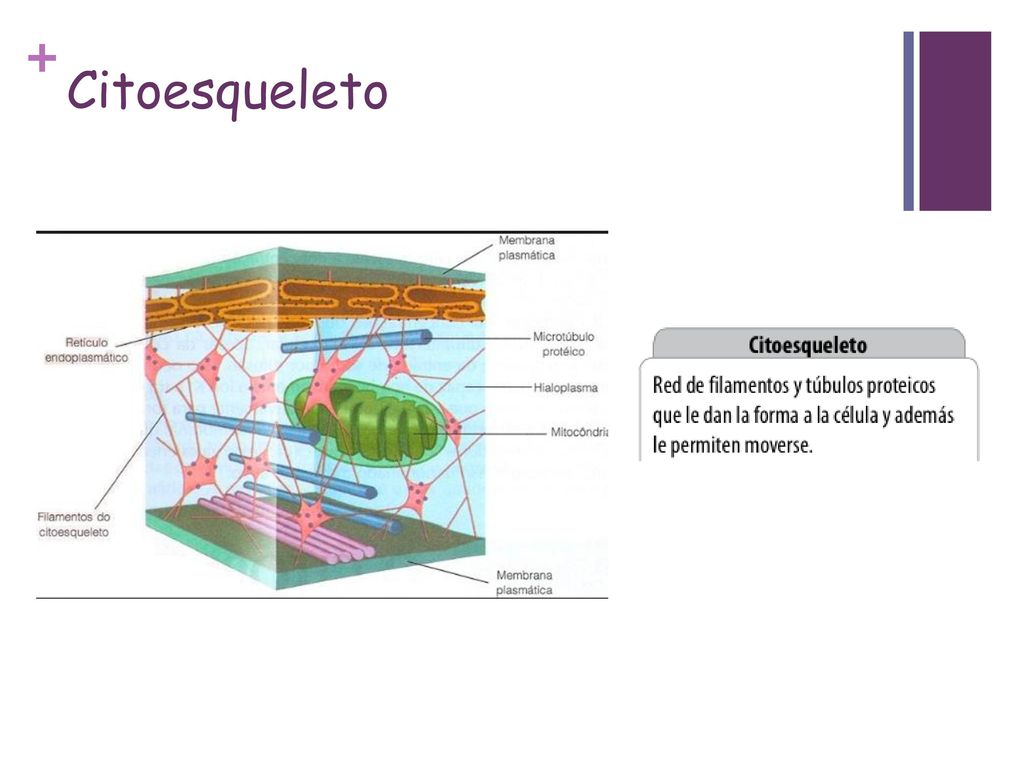 + Citoesqueleto

Membrana plasmática

Retículo endoplasmático

Microtúbulo protéico

Hialoplasma

Mitocôndria

Filamentos do citoesqueleto

Membrana plasmática

Citoesqueleto

Red de filamentos y túbulos proteicos que le dan la forma a la célula y además le permiten moverse.